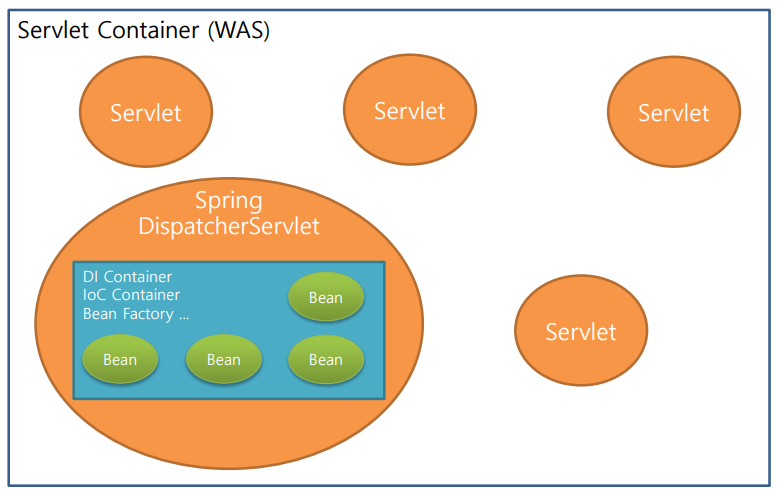 Servlet Container (WAS)

Servlet

Servlet

Servlet

Spring DispatcherServlet

DI Container
IoC Container
Bean Factory ...

Bean

Bean

Bean

Bean

Servlet